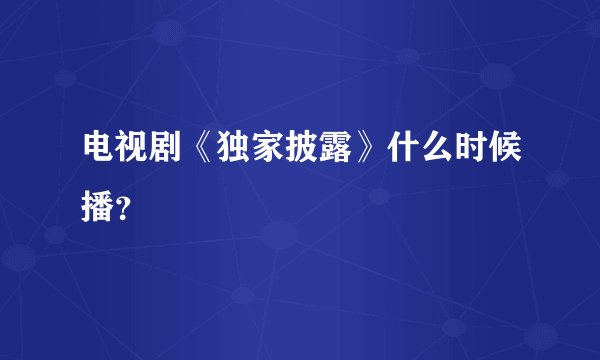 电视剧《独家披露》什么时候播?